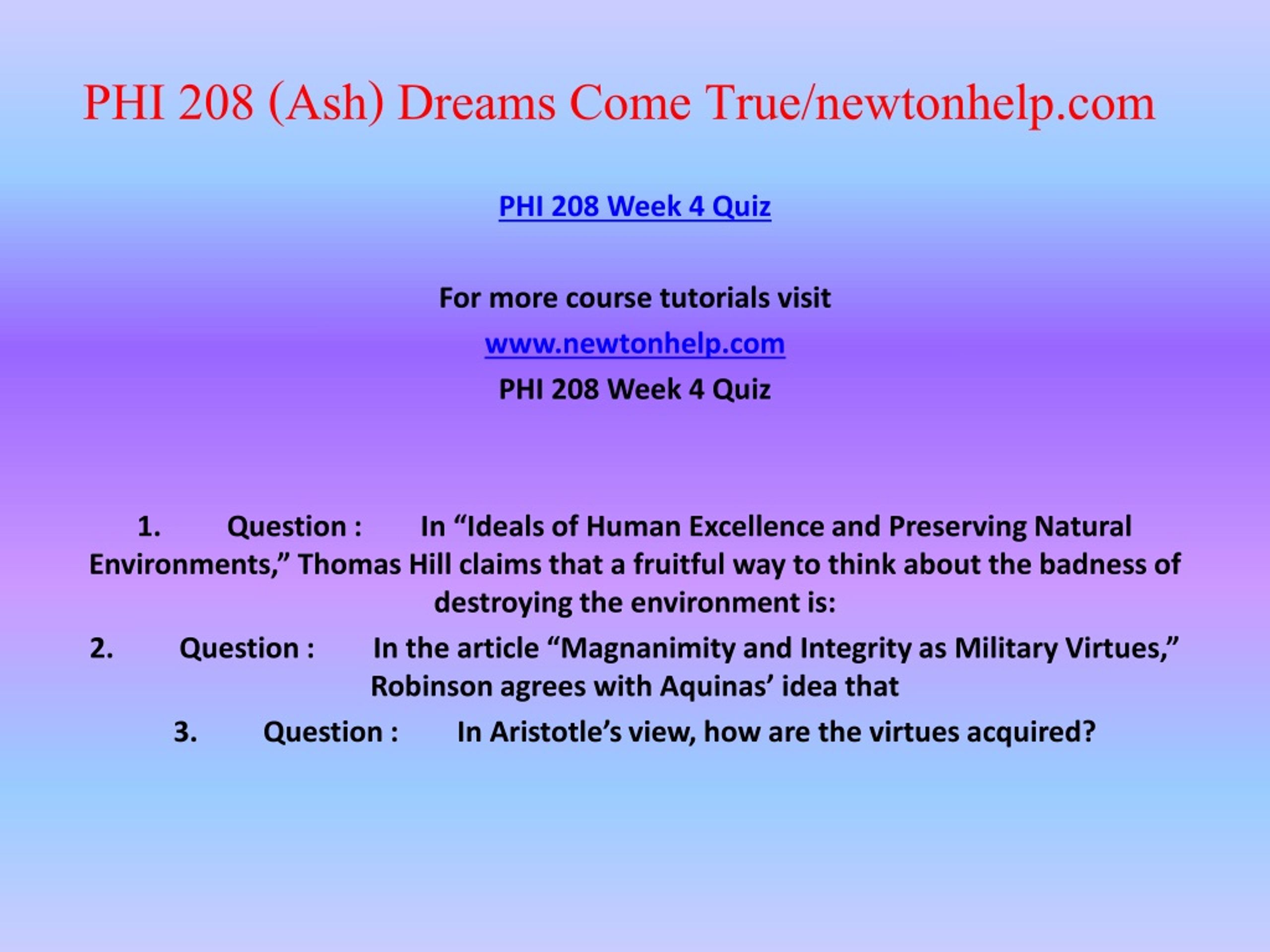 PHI 208 (Ash) Dreams Come True/newtonhelp.com

PHI 208 Week 4 Quiz

For more course tutorials visit

www.newtonhelp.com

PHI 208 Week 4 Quiz

1. Question : In “Ideals of Human Excellence and Preserving Natural Environments,” Thomas Hill claims that a fruitful way to think about the badness of destroying the environment is:

2. Question : In the article “Magnanimity and Integrity as Military Virtues,” Robinson agrees with Aquinas’ idea that

3. Question : In Aristotle’s view, how are the virtues acquired?